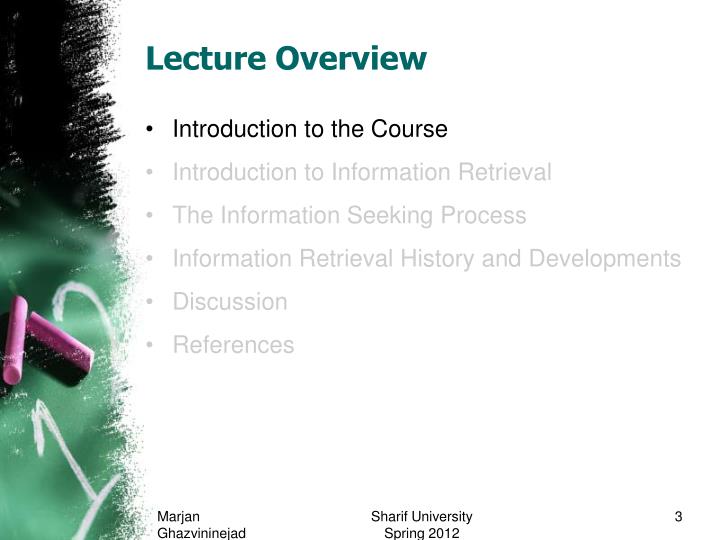 Lecture Overview

• Introduction to the Course
• Introduction to Information Retrieval
• The Information Seeking Process
• Information Retrieval History and Developments
• Discussion
• References

Marjan Ghazvininejad

Sharif University Spring 2012

3